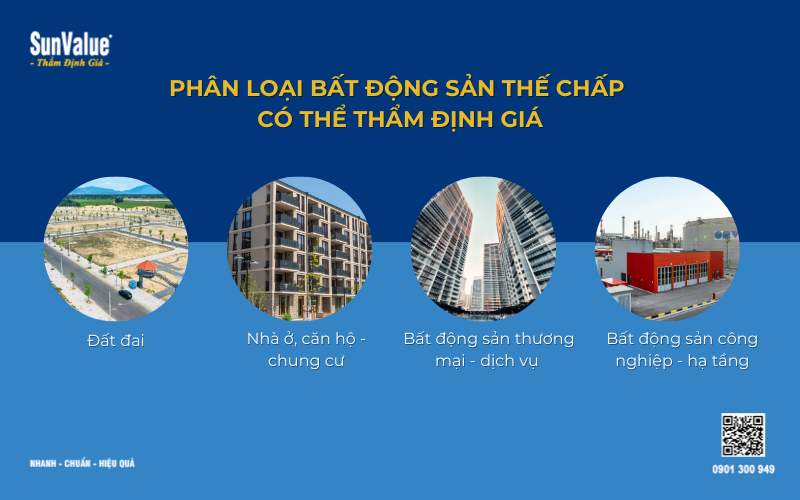 SunValue®
- Thẩm Định Giá -

PHÂN LOẠI BẤT ĐỘNG SẢN THẾ CHẤP CÓ THỂ THẨM ĐỊNH GIÁ

Đất đai

Nhà ở, căn hộ - chung cư

Bất động sản thương mại - dịch vụ

Bất động sản công nghiệp - hạ tầng

NHANH - CHUẨN - HIỆU QUẢ

0901 300 949